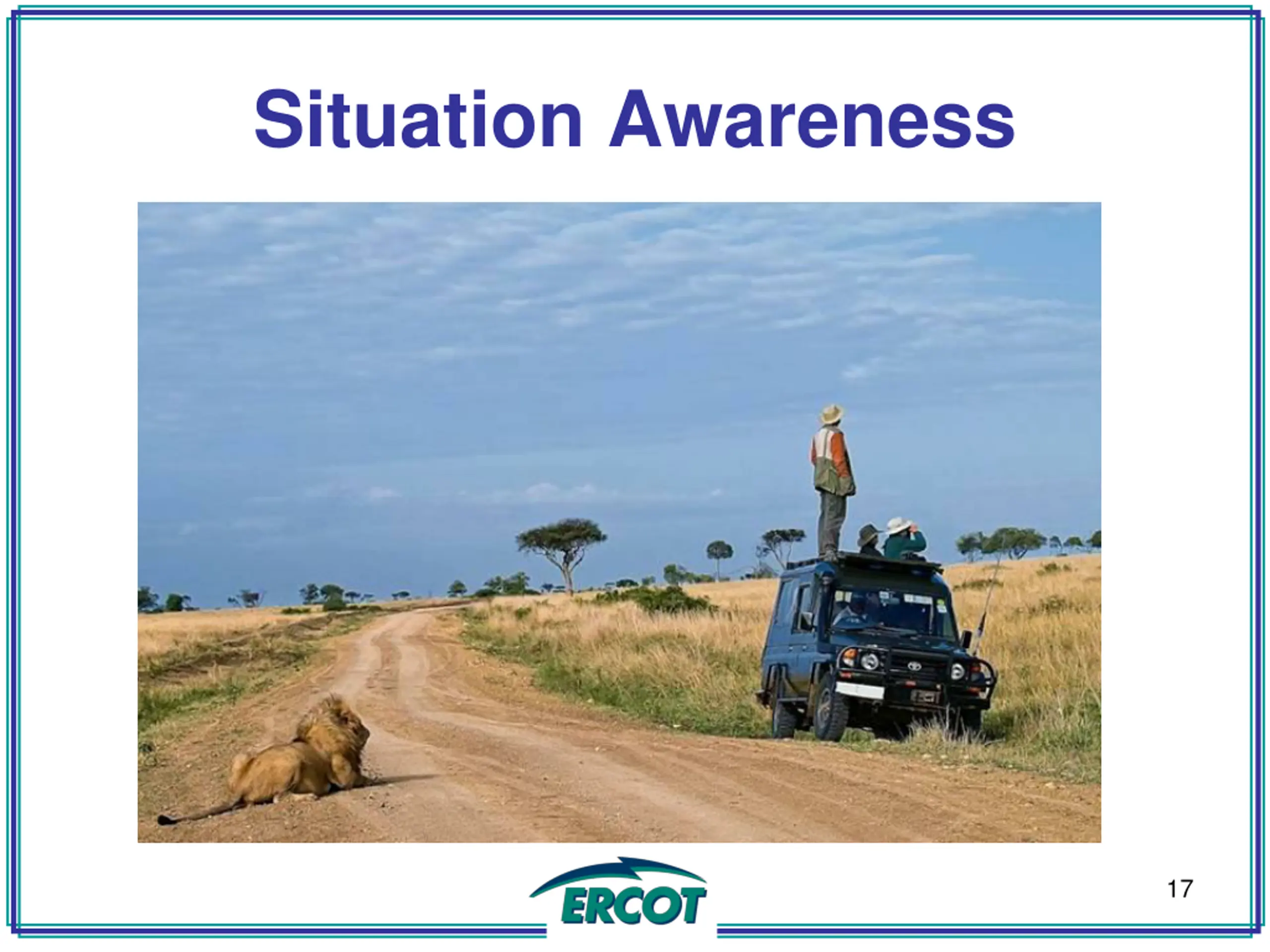 Situation Awareness

ERCOT

17